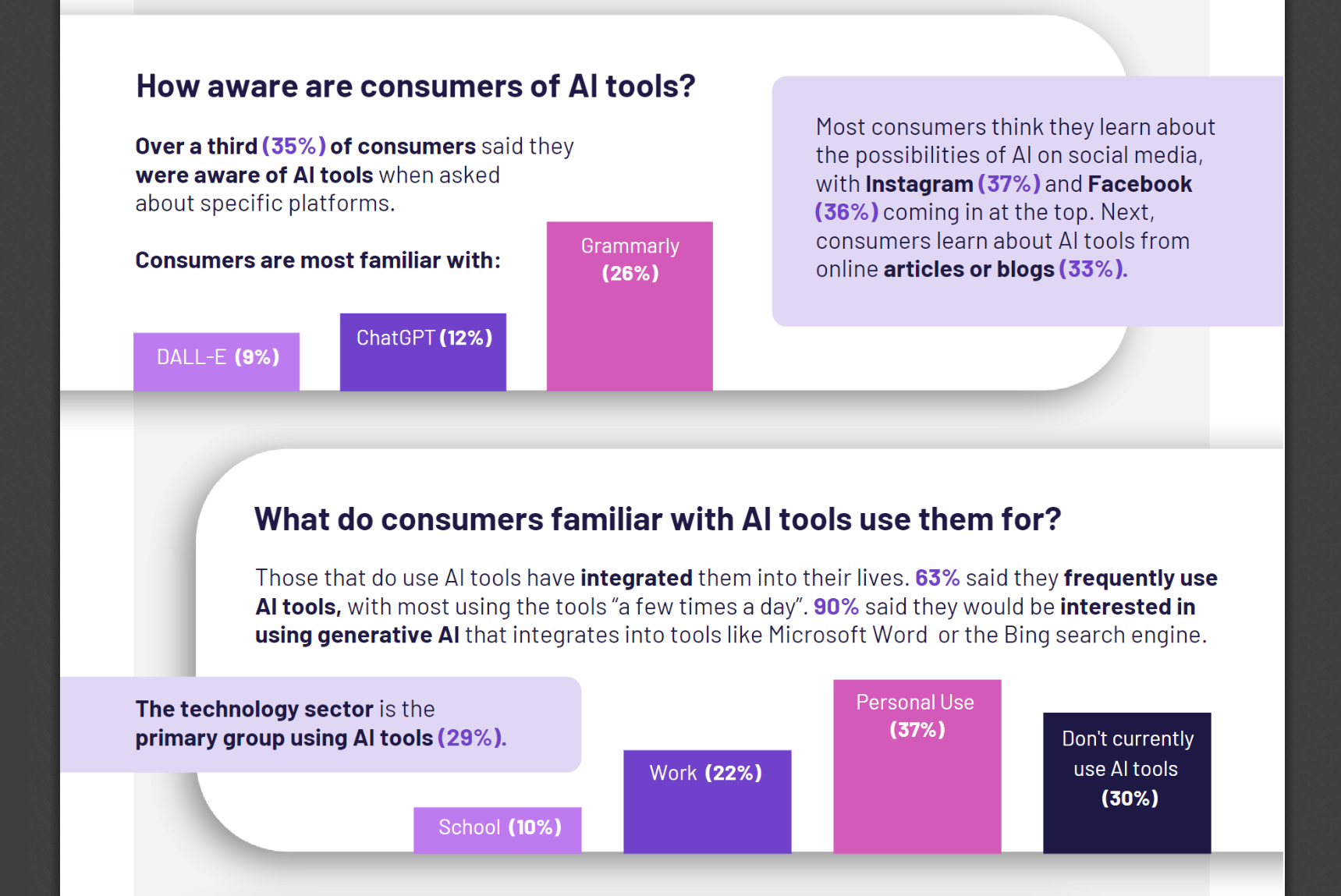 How aware are consumers of AI tools?

Over a third (35%) of consumers said they were aware of AI tools when asked about specific platforms.

Consumers are most familiar with:

DALL-E (9%)

ChatGPT (12%)

Grammarly (26%)

Most consumers think they learn about the possibilities of AI on social media, with Instagram (37%) and Facebook (36%) coming in at the top. Next, consumers learn about AI tools from online articles or blogs (33%).

What do consumers familiar with AI tools use them for?

Those that do use AI tools have integrated them into their lives. 63% said they frequently use AI tools, with most using the tools "a few times a day". 90% said they would be interested in using generative AI that integrates into tools like Microsoft Word or the Bing search engine.

The technology sector is the primary group using AI tools (29%).

School (10%)

Work (22%)

Personal Use (37%)

Don't currently use AI tools (30%)